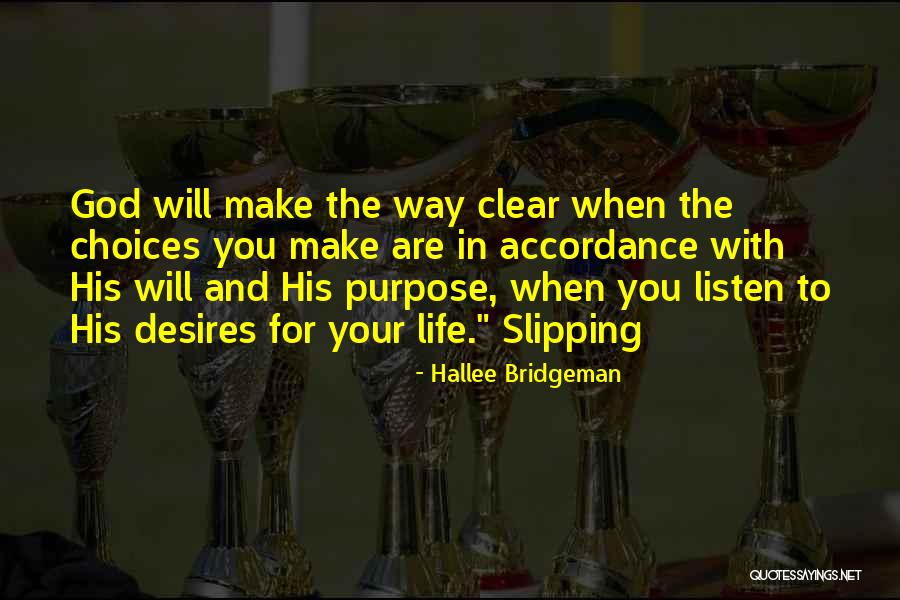 God will make the way clear when the choices you make are in accordance with His will and His purpose, when you listen to His desires for your life." Slipping

- Hallee Bridgeman

QUOTESSAYINGS.NET